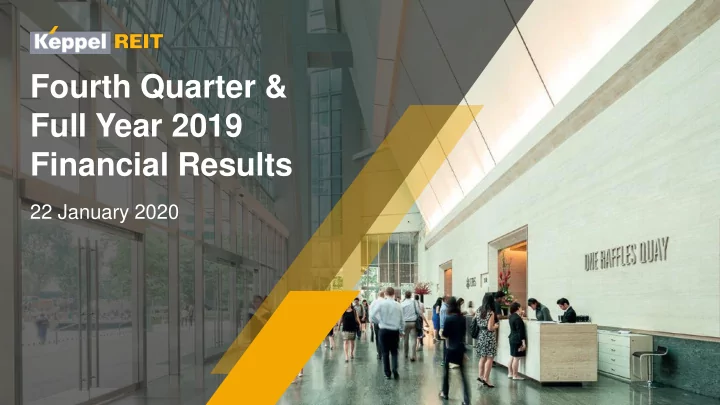 Keppel REIT

Fourth Quarter & Full Year 2019 Financial Results

22 January 2020

ONE RAFFLES QUAY